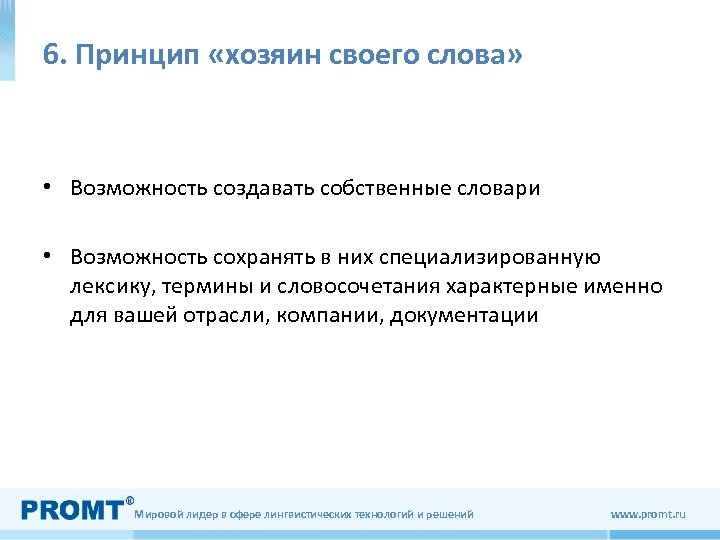 6. Принцип «хозяин своего слова»

• Возможность создавать собственные словари

• Возможность сохранять в них специализированную лексику, термины и словосочетания характерные именно для вашей отрасли, компании, документации

PROMT® Мировой лидер в сфере лингвистических технологий и решений

www.promt.ru